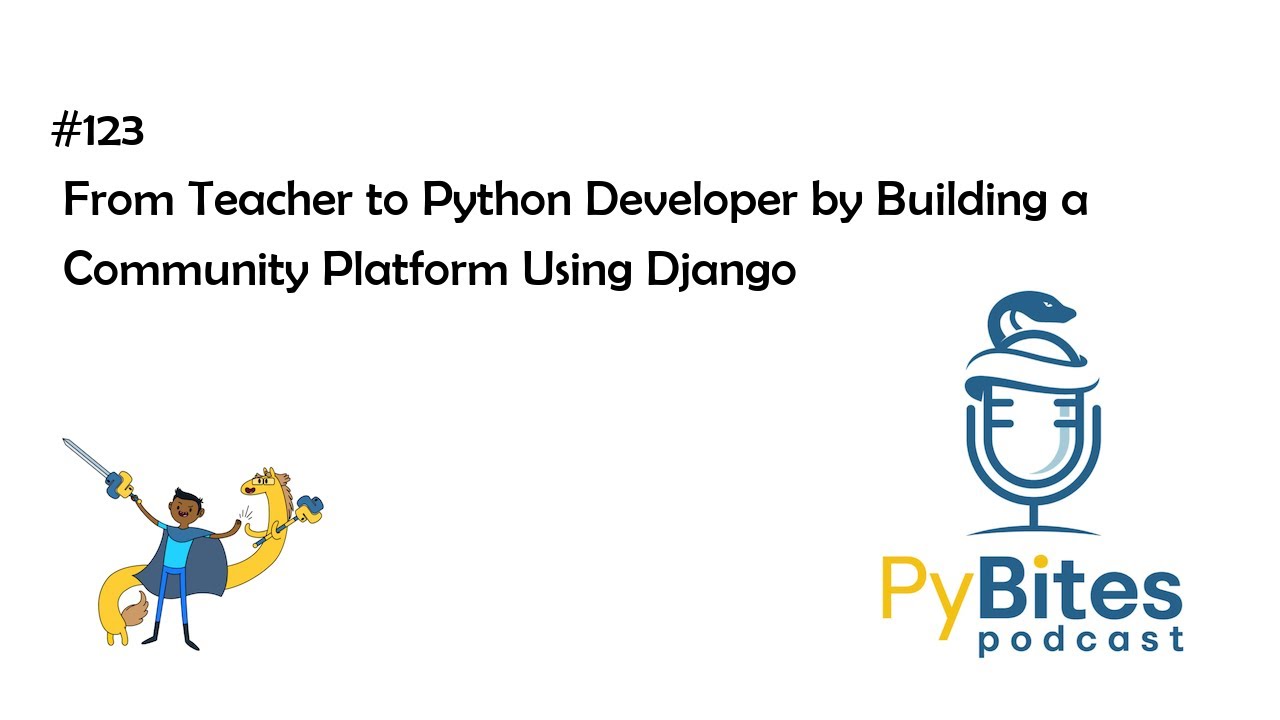 #123

From Teacher to Python Developer by Building a Community Platform Using Django

PyBites
podcast